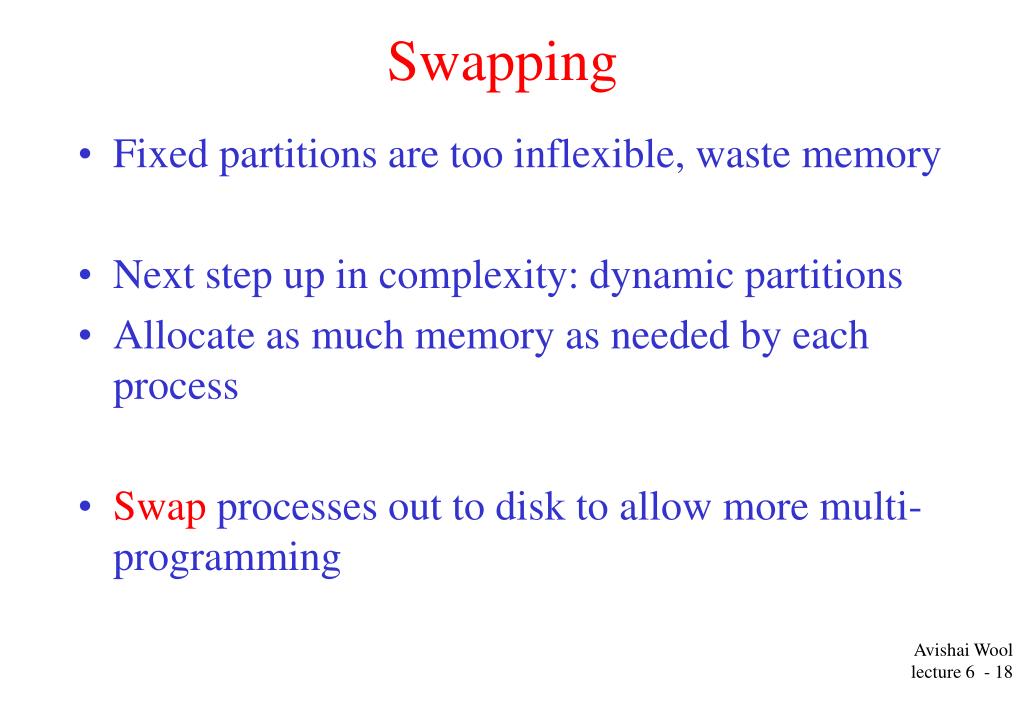 Swapping

• Fixed partitions are too inflexible, waste memory

• Next step up in complexity: dynamic partitions
• Allocate as much memory as needed by each process

• Swap processes out to disk to allow more multi-programming

Avishai Wool
lecture 6 - 18